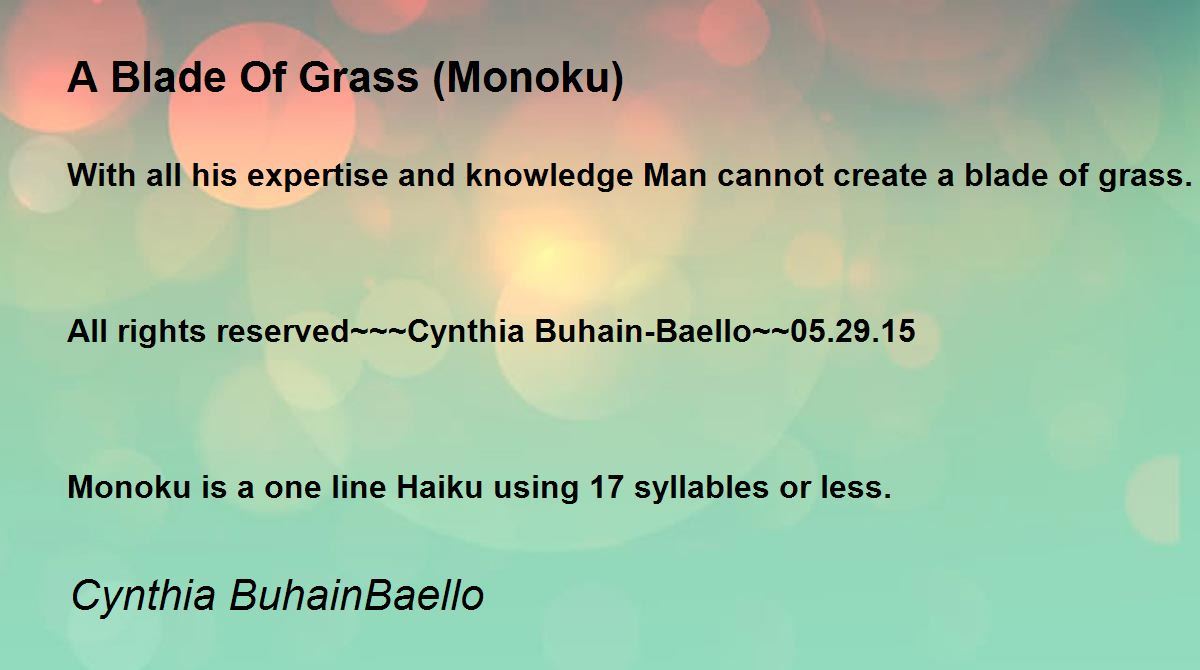 A Blade Of Grass (Monoku)

With all his expertise and knowledge Man cannot create a blade of grass.

All rights reserved~~~Cynthia Buhain-Baello~~05.29.15

Monoku is a one line Haiku using 17 syllables or less.

Cynthia BuhainBaello